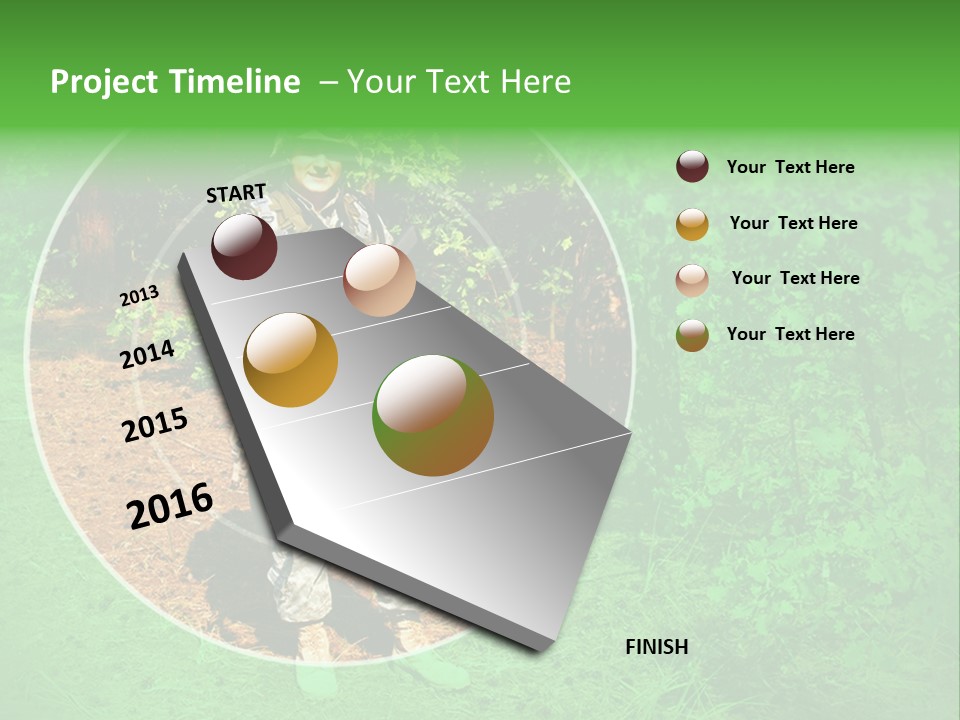 Project Timeline – Your Text Here

START

2013

2014

2015

2016

FINISH

Your Text Here

Your Text Here

Your Text Here

Your Text Here